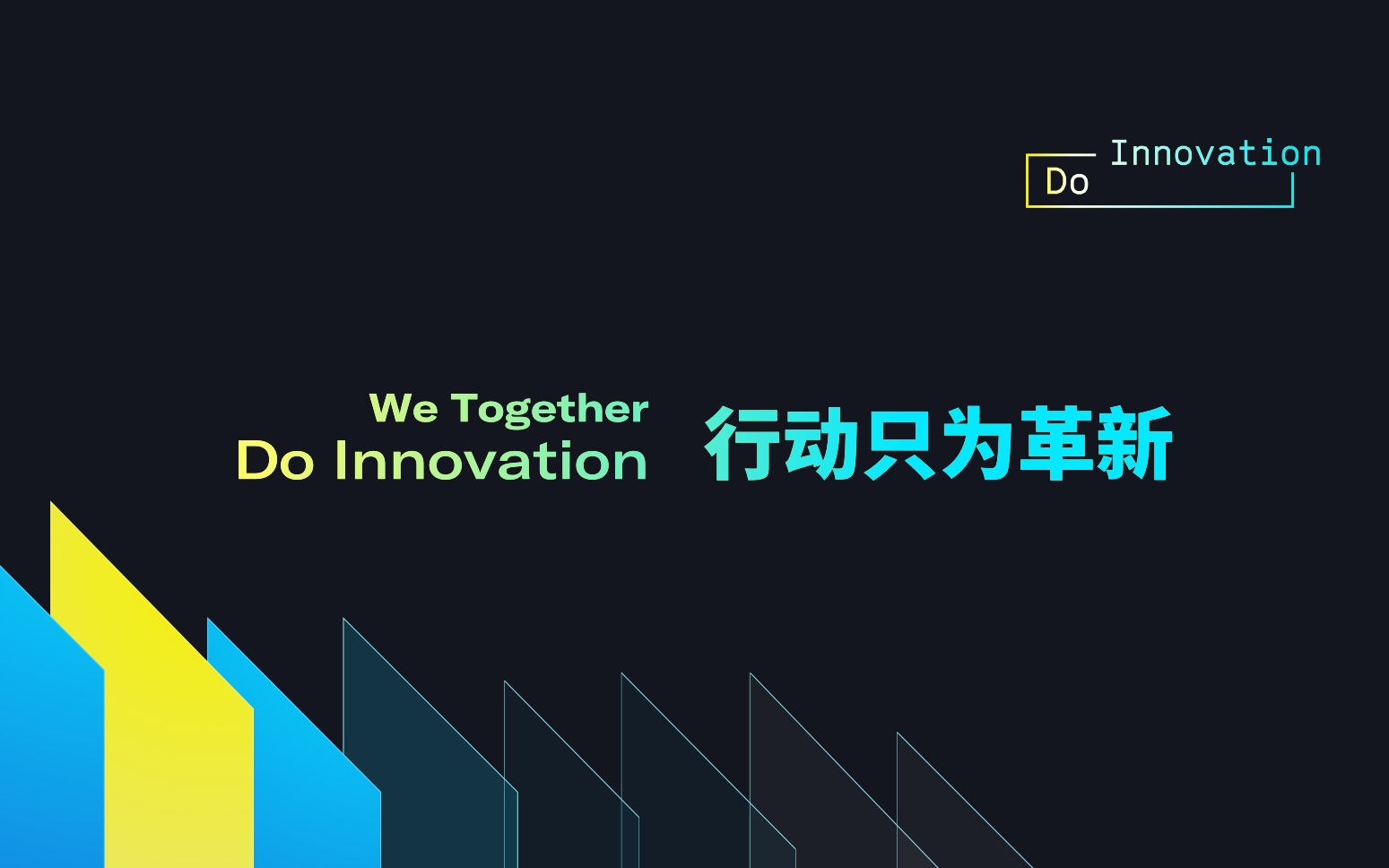 Do Innovation

We Together
Do Innovation

行动只为革新